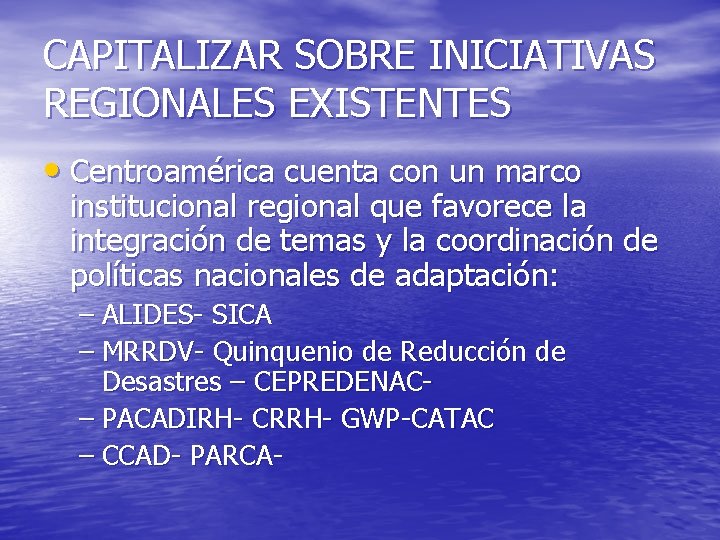 CAPITALIZAR SOBRE INICIATIVAS REGIONALES EXISTENTES

• Centroamérica cuenta con un marco institucional regional que favorece la integración de temas y la coordinación de políticas nacionales de adaptación:
– ALIDES- SICA
– MRRDV- Quinquenio de Reducción de Desastres – CEPREDENAC-
– PACADIRH- CRRH- GWP-CATAC
– CCAD- PARCA-